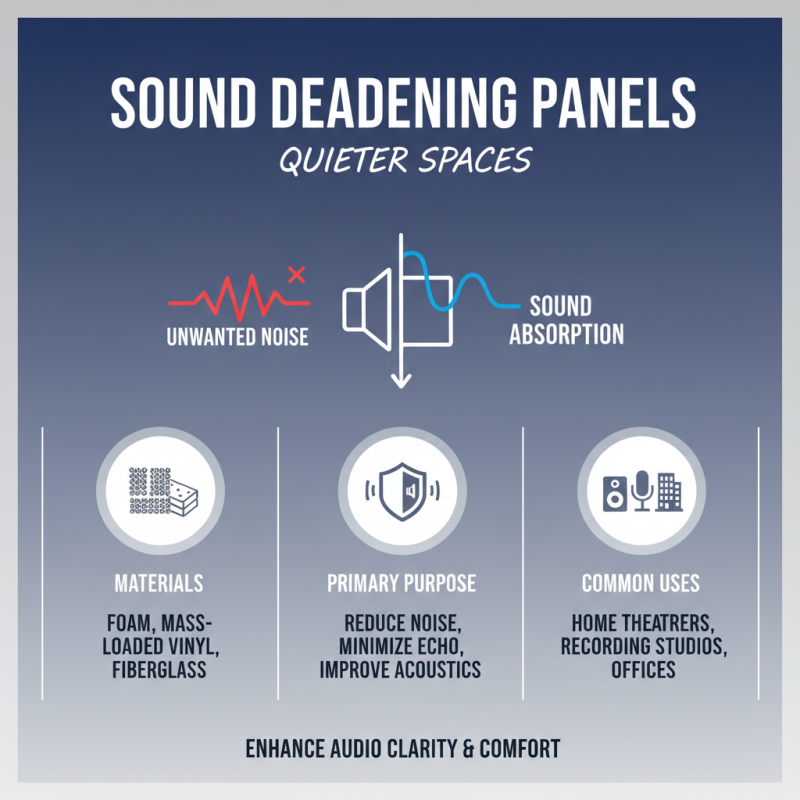 SOUND DEADENING PANELS

QUIETER SPACES

UNWANTED NOISE

SOUND ABSORPTION

MATERIALS

FOAM, MASS-LOADED VINYL, FIBERGLASS

PRIMARY PURPOSE

REDUCE NOISE, MINIMIZE ECHO, IMPROVE ACOUSTICS

COMMON USES

HOME THEATRERS, RECORDING STUDIOS, OFFICES

ENHANCE AUDIO CLARITY & COMFORT